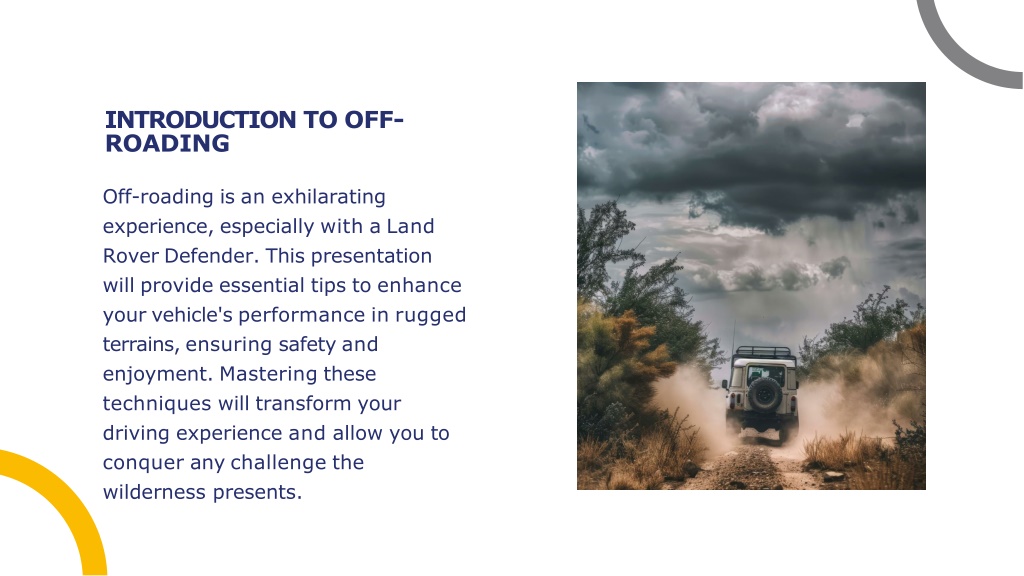 INTRODUCTION TO OFF-ROADING

Off-roading is an exhilarating experience, especially with a Land Rover Defender. This presentation will provide essential tips to enhance your vehicle's performance in rugged terrains, ensuring safety and enjoyment. Mastering these techniques will transform your driving experience and allow you to conquer any challenge the wilderness presents.